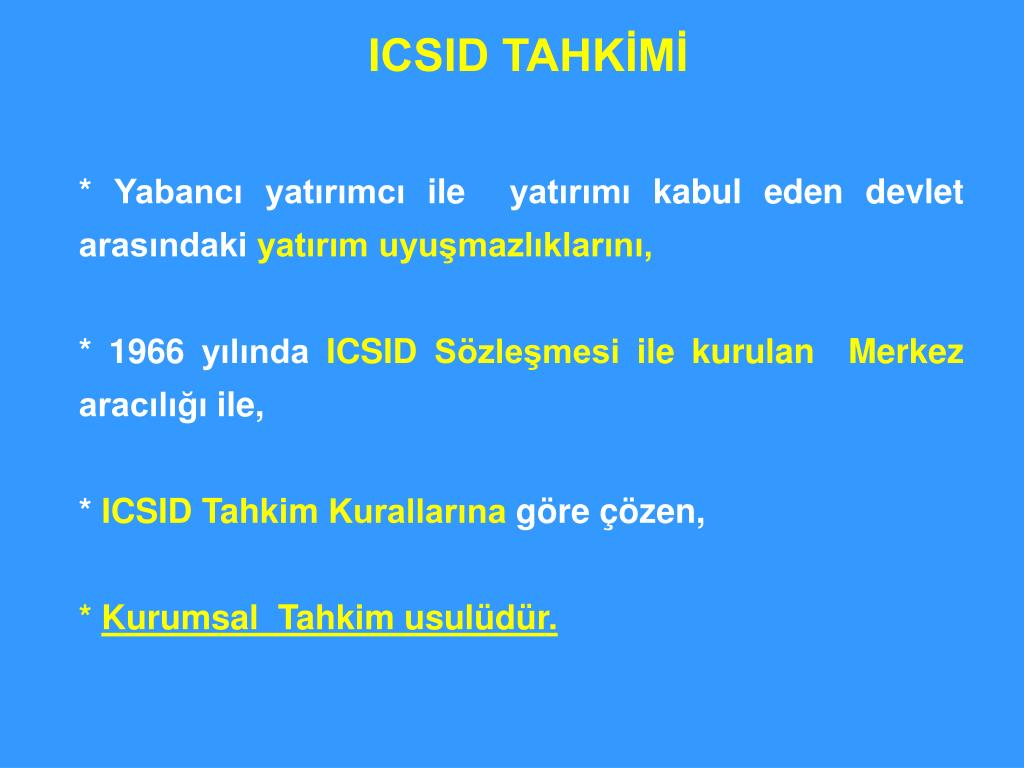 ICSID TAHKİMİ

* Yabancı yatırımcı ile yatırımı kabul eden devlet arasındaki yatırım uyuşmazlıklarını,

* 1966 yılında ICSID Sözleşmesi ile kurulan Merkez aracılığı ile,

* ICSID Tahkim Kurallarına göre çözen,

* Kurumsal Tahkim usulüdür.